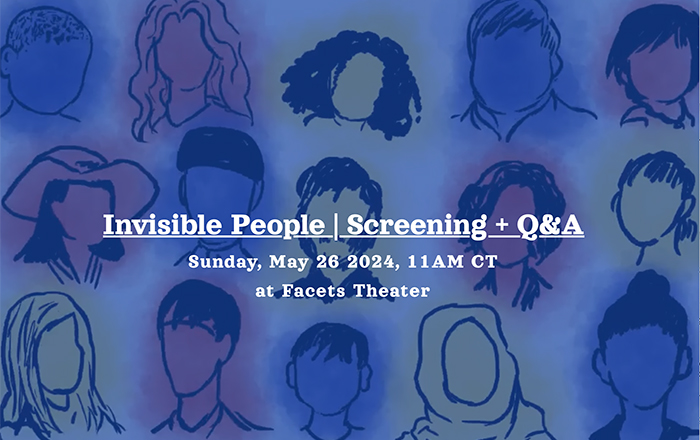 Invisible People | Screening + Q&A

Sunday, May 26 2024, 11AM CT

at Facets Theater